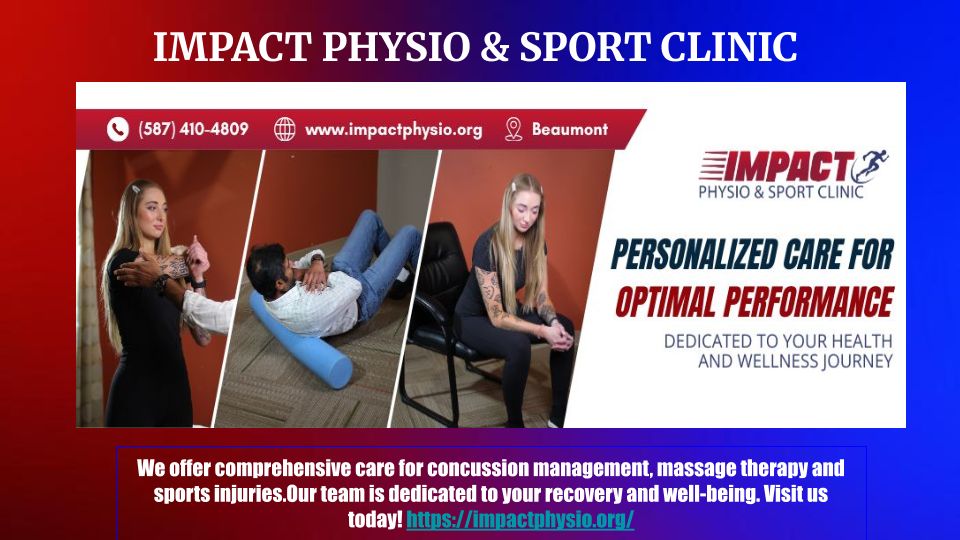 IMPACT PHYSIO & SPORT CLINIC

(587) 410-4809 www.impactphysio.org Beaumont

IMPACT
PHYSIO & SPORT CLINIC

PERSONALIZED CARE FOR
OPTIMAL PERFORMANCE

DEDICATED TO YOUR HEALTH AND WELLNESS JOURNEY

We offer comprehensive care for concussion management, massage therapy and sports injuries.Our team is dedicated to your recovery and well-being. Visit us today! https://impactphysio.org/